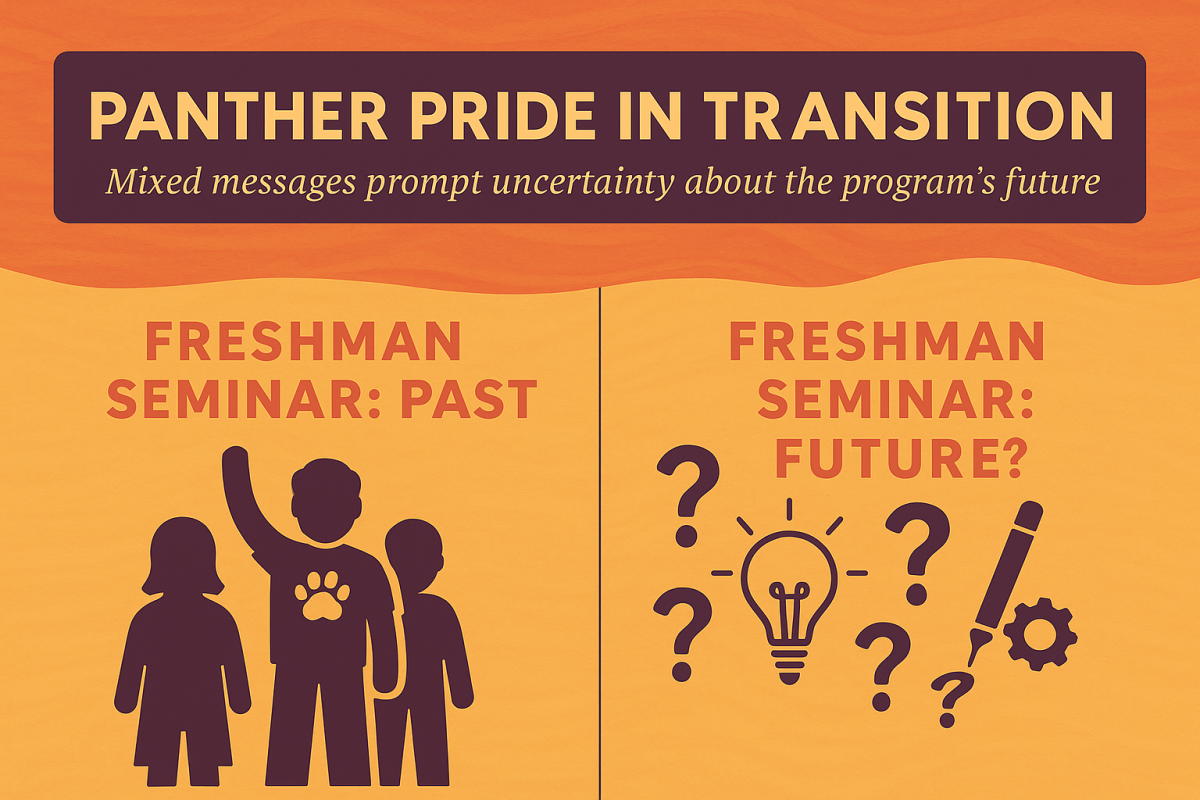 PANTHER PRIDE IN TRANSITION

Mixed messages prompt uncertainty about the program's future

FRESHMAN SEMINAR: PAST

FRESHMAN SEMINAR: FUTURE?

?
?
?
?
?